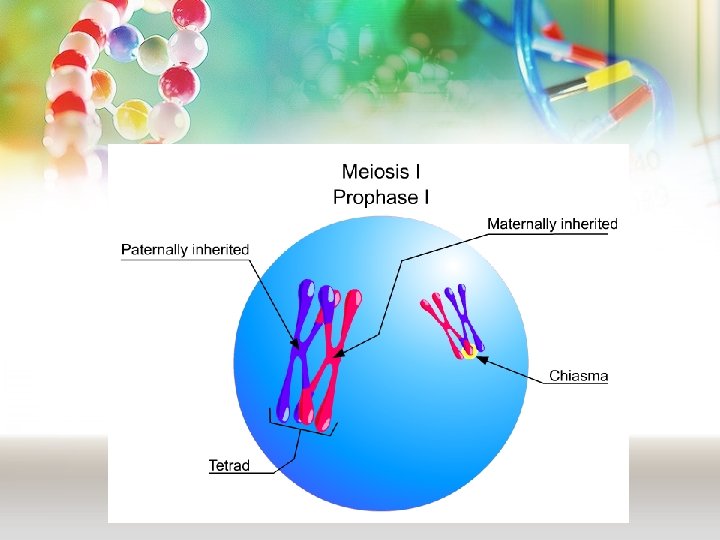 Meiosis I
Prophase I

Paternally inherited

Maternally inherited

Chiasma

Tetrad